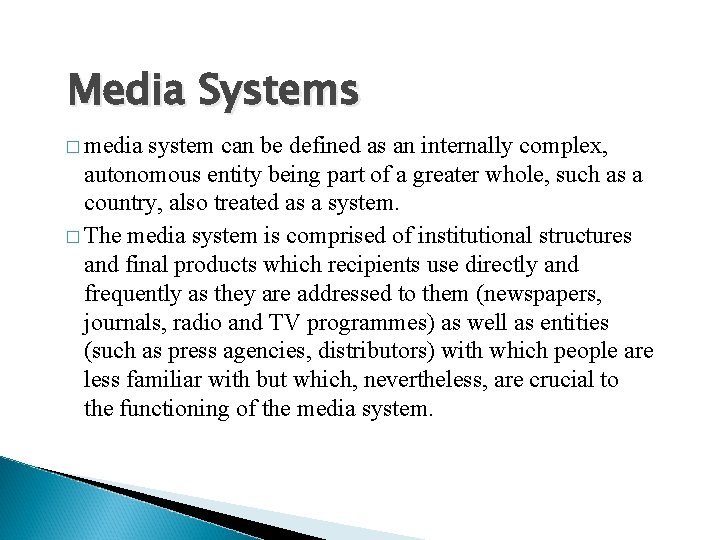 Media Systems

□ media system can be defined as an internally complex, autonomous entity being part of a greater whole, such as a country, also treated as a system.

□ The media system is comprised of institutional structures and final products which recipients use directly and frequently as they are addressed to them (newspapers, journals, radio and TV programmes) as well as entities (such as press agencies, distributors) with which people are less familiar with but which, nevertheless, are crucial to the functioning of the media system.